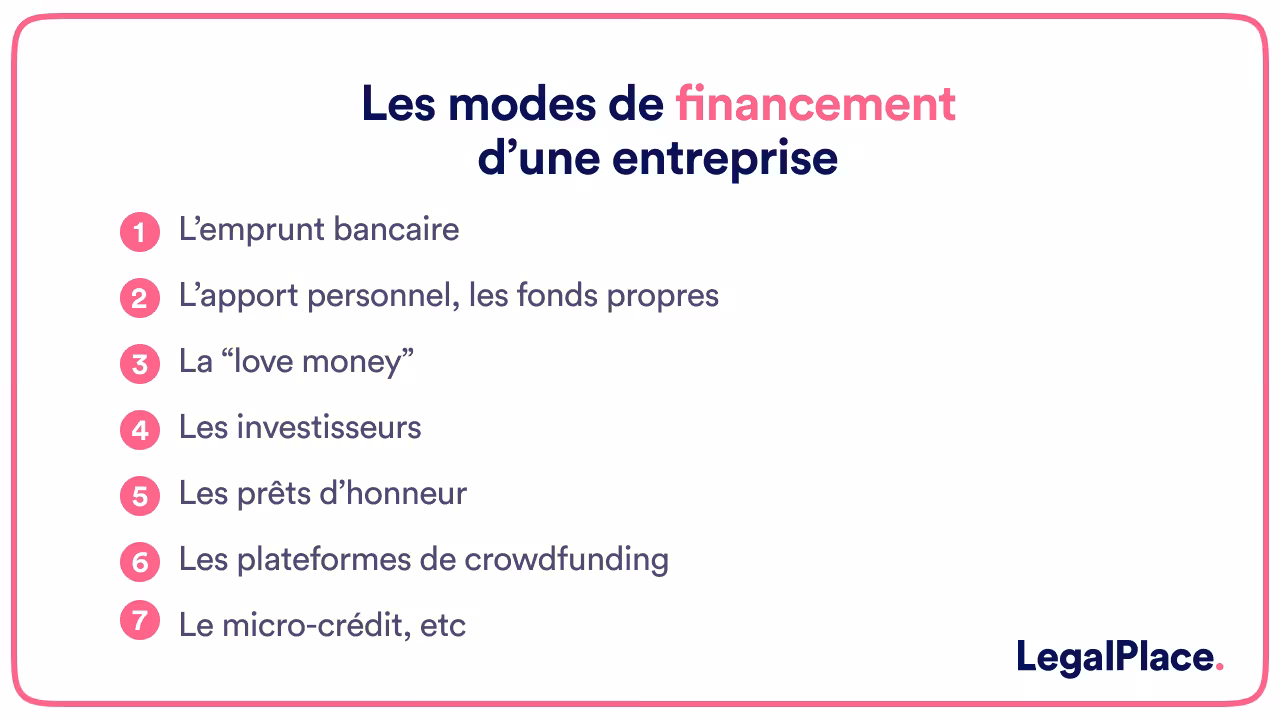 Les modes de financement d’une entreprise

1 L’emprunt bancaire

2 L’apport personnel, les fonds propres

3 La “love money”

4 Les investisseurs

5 Les prêts d’honneur

6 Les plateformes de crowdfunding

7 Le micro-crédit, etc

LegalPlace.